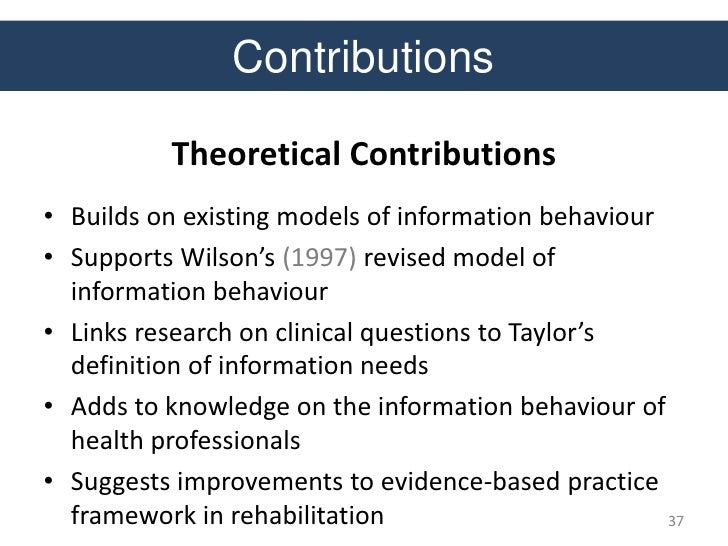 Contributions

Theoretical Contributions

• Builds on existing models of information behaviour
• Supports Wilson's (1997) revised model of information behaviour
• Links research on clinical questions to Taylor's definition of information needs
• Adds to knowledge on the information behaviour of health professionals
• Suggests improvements to evidence-based practice framework in rehabilitation

37